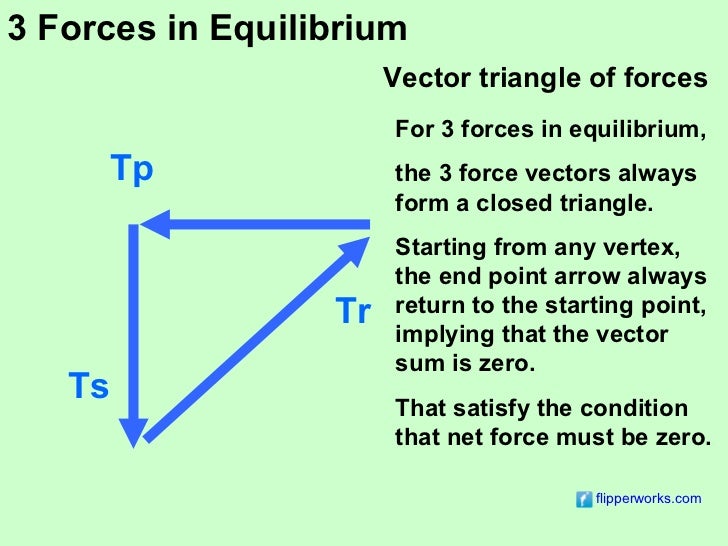 3 Forces in Equilibrium

Vector triangle of forces

For 3 forces in equilibrium,

the 3 force vectors always form a closed triangle.

Starting from any vertex, the end point arrow always return to the starting point, implying that the vector sum is zero.

That satisfy the condition that net force must be zero.

Tp

Tr

Ts

flipperworks.com